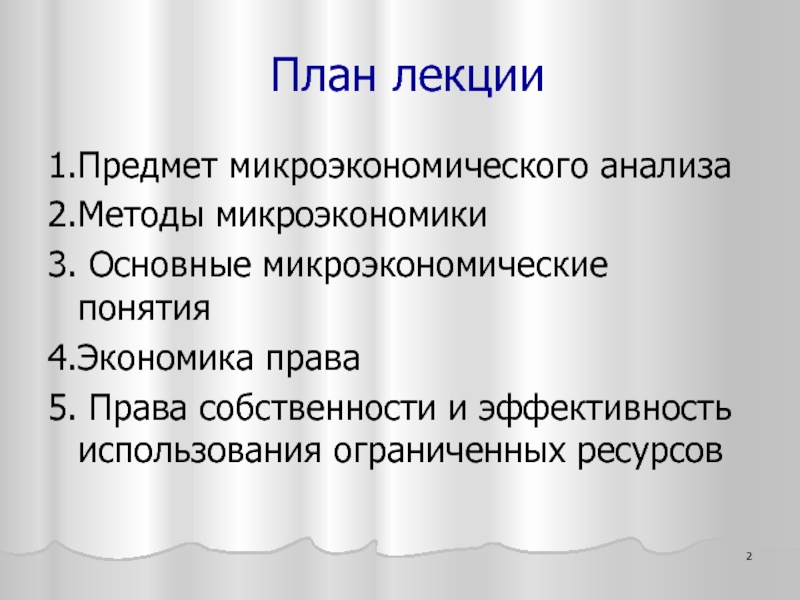 План лекции

1.Предмет микроэкономического анализа

2.Методы микроэкономики

3. Основные микроэкономические понятия

4.Экономика права

5. Права собственности и эффективность использования ограниченных ресурсов

2